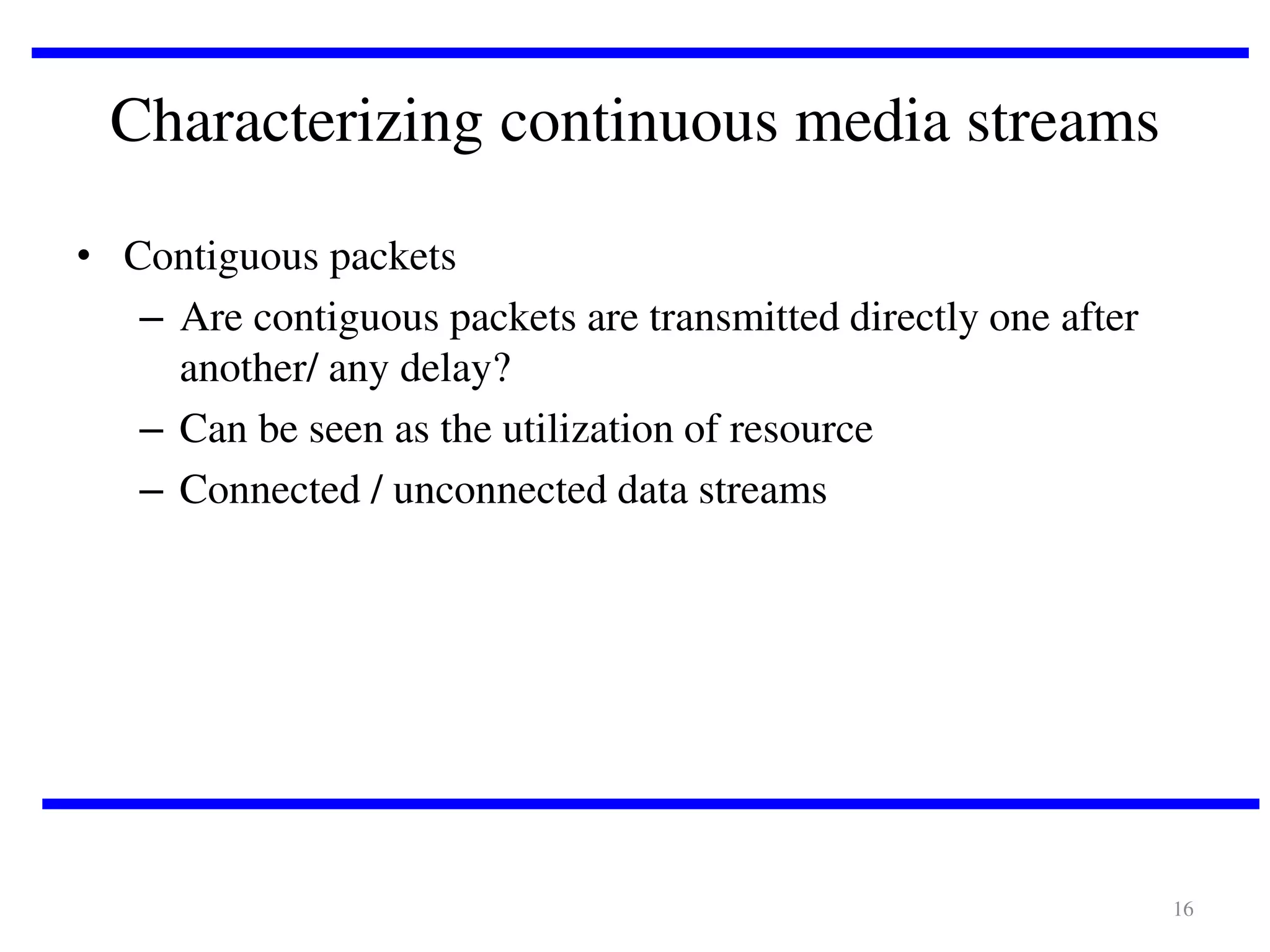 Characterizing continuous media streams

• Contiguous packets
  – Are contiguous packets are transmitted directly one after another/ any delay?
  – Can be seen as the utilization of resource
  – Connected / unconnected data streams

16